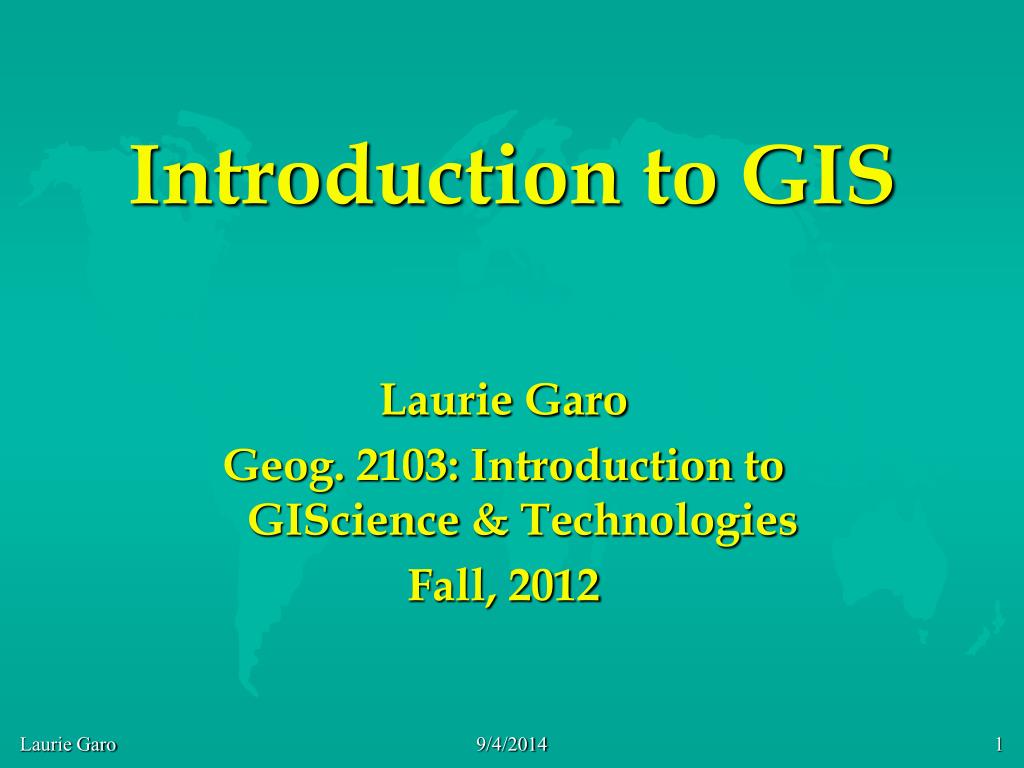 Introduction to GIS

Laurie Garo
Geog. 2103: Introduction to GIScience & Technologies
Fall, 2012

Laurie Garo 9/4/2014 1